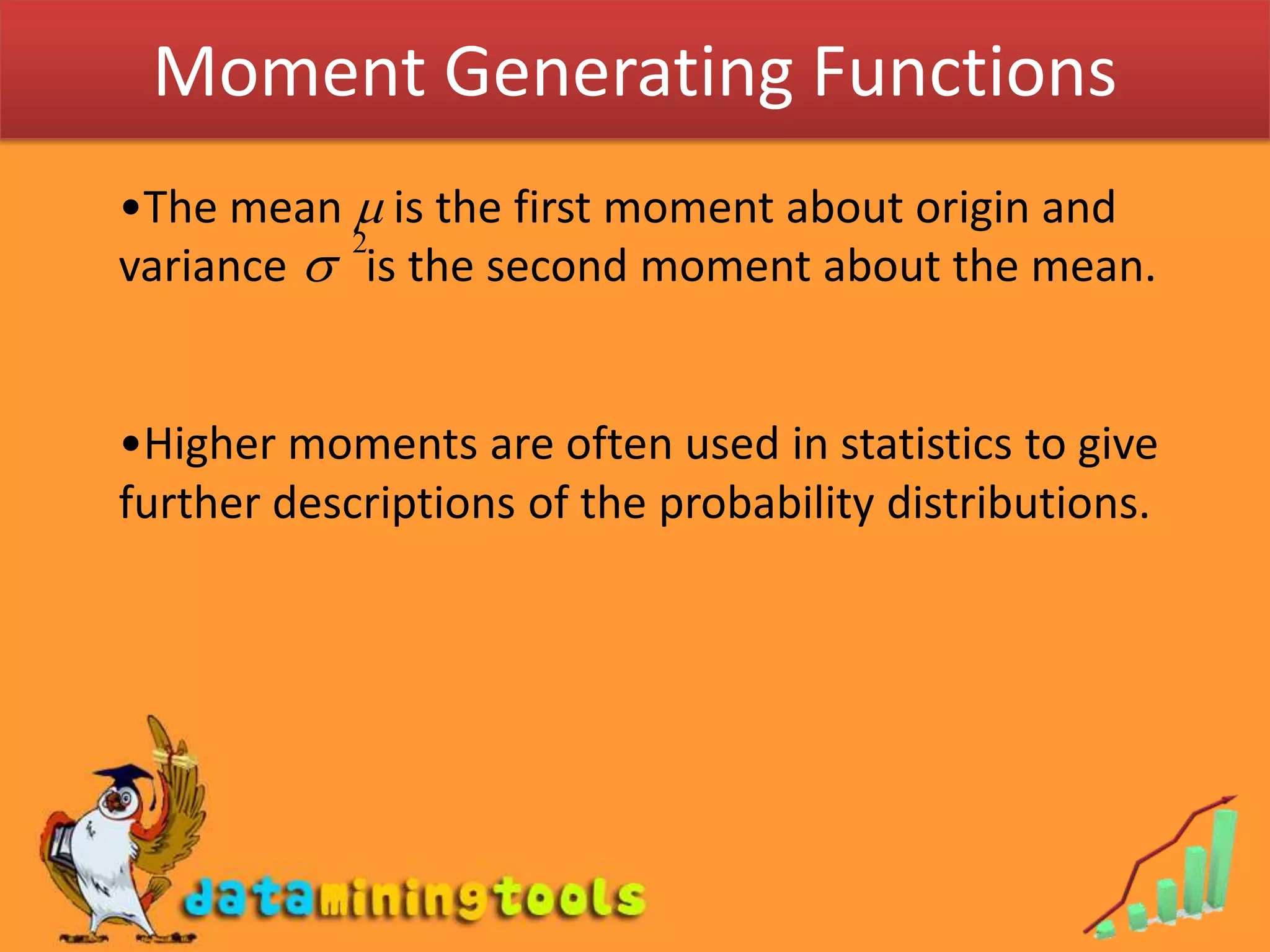 Moment Generating Functions

•The mean $\mu$ is the first moment about origin and variance $\sigma^2$ is the second moment about the mean.

•Higher moments are often used in statistics to give further descriptions of the probability distributions.

dataminingtools